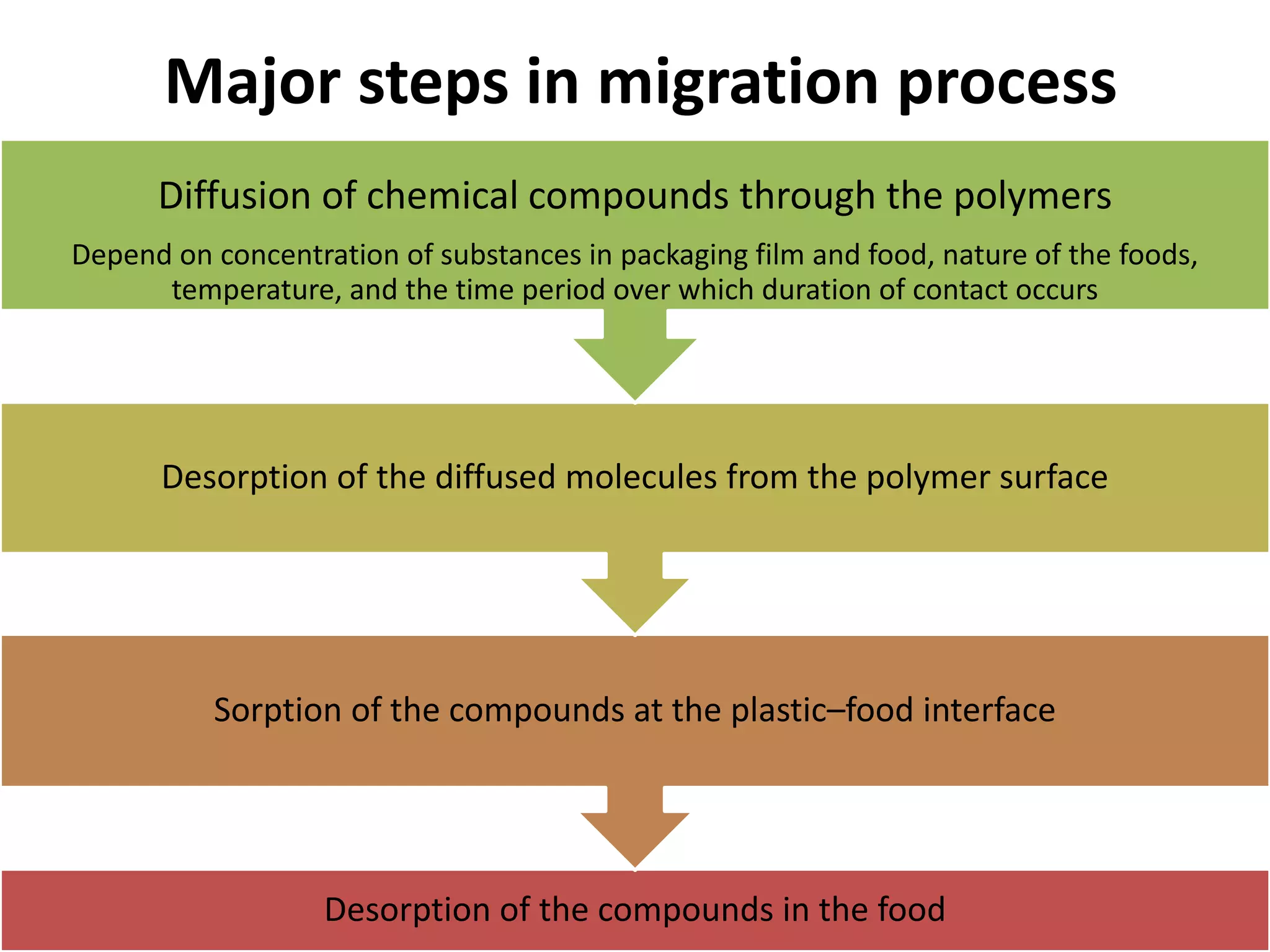 Major steps in migration process

Diffusion of chemical compounds through the polymers

Depend on concentration of substances in packaging film and food, nature of the foods, temperature, and the time period over which duration of contact occurs

Desorption of the diffused molecules from the polymer surface

Sorption of the compounds at the plastic–food interface

Desorption of the compounds in the food